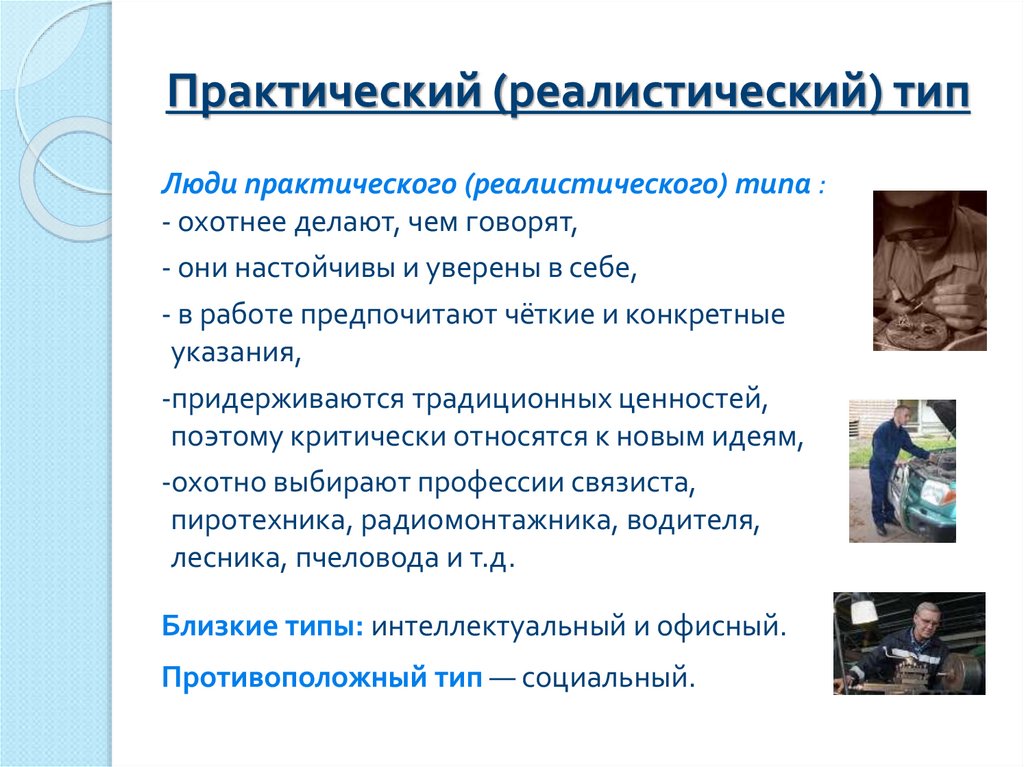 Практический (реалистический) тип

Люди практического (реалистического) типа :
- охотнее делают, чем говорят,
- они настойчивы и уверены в себе,
- в работе предпочитают чёткие и конкретные указания,
-придерживаются традиционных ценностей, поэтому критически относятся к новым идеям,
-охотно выбирают профессии связиста, пиротехника, радиомонтажника, водителя, лесника, пчеловода и т.д.

Близкие типы: интеллектуальный и офисный.

Противоположный тип — социальный.